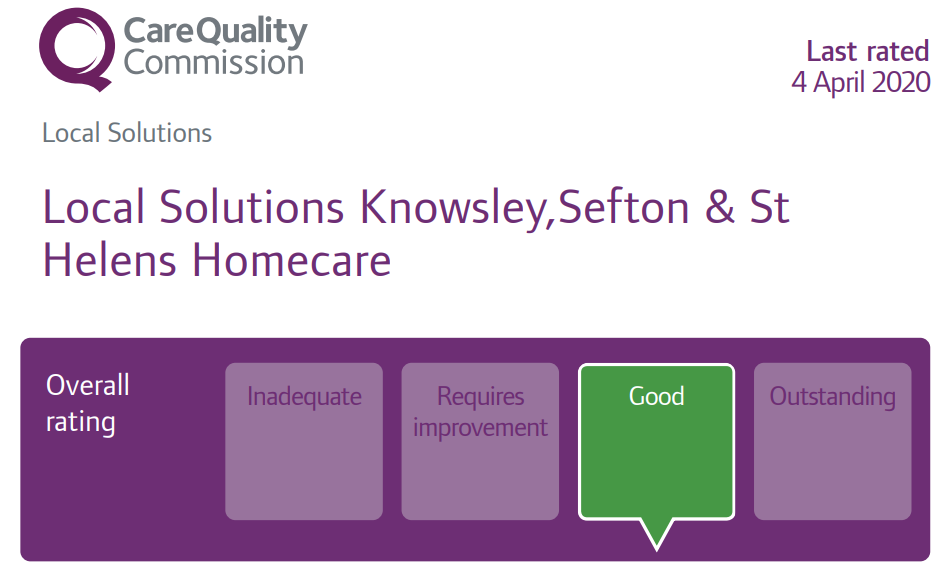 CareQuality Commission

Last rated
4 April 2020

Local Solutions

Local Solutions Knowsley,Sefton & St Helens Homecare

Overall rating

Inadequate

Requires improvement

Good

Outstanding